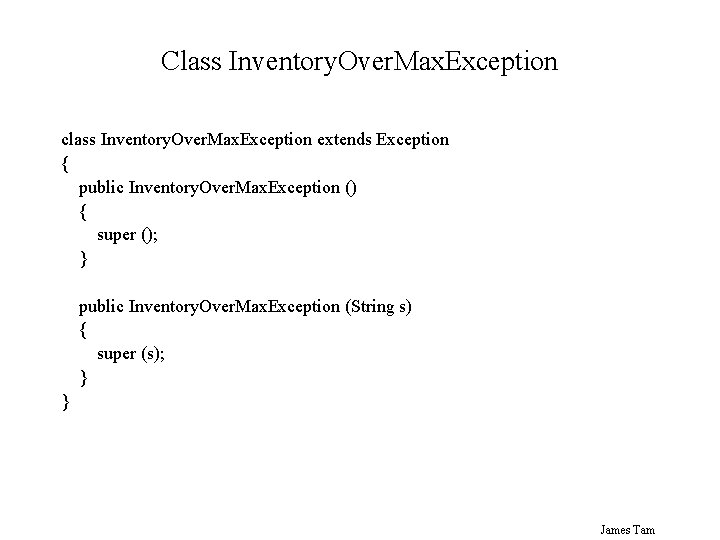 Class InventoryOverMaxException

class InventoryOverMaxException extends Exception
{
public InventoryOverMaxException ()
{
super ();
}

public InventoryOverMaxException (String s)
{
super (s);
}
}

James Tam